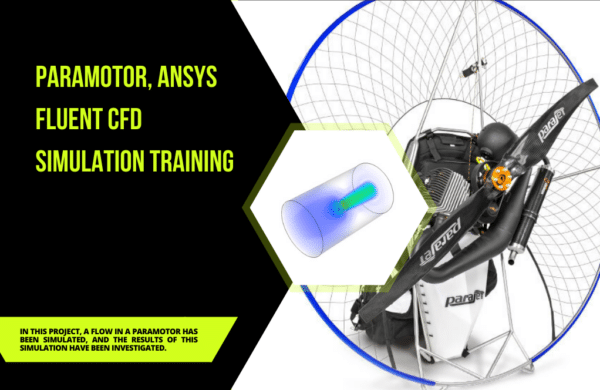 PARAMOTOR, ANSYS FLUENT CFD SIMULATION TRAINING

IN THIS PROJECT, A FLOW IN A PARAMOTOR HAS BEEN SIMULATED, AND THE RESULTS OF THIS SIMULATION HAVE BEEN INVESTIGATED.

parajet

parajet

parajet